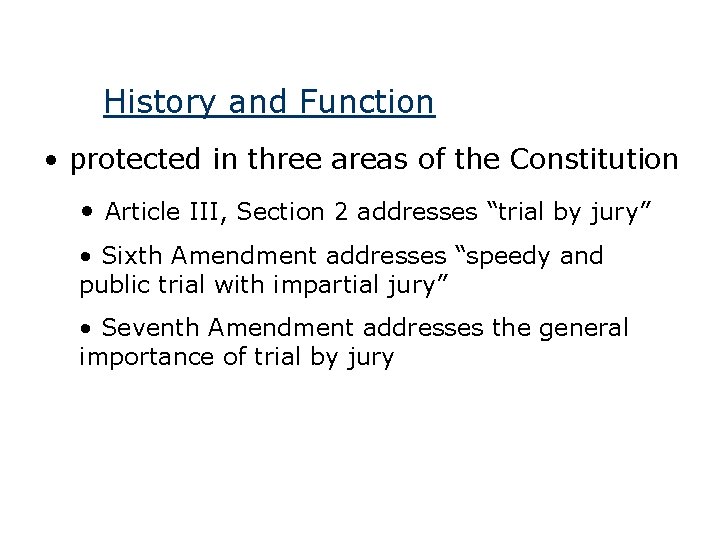 History and Function

• protected in three areas of the Constitution

• Article III, Section 2 addresses “trial by jury”

• Sixth Amendment addresses “speedy and public trial with impartial jury”

• Seventh Amendment addresses the general importance of trial by jury